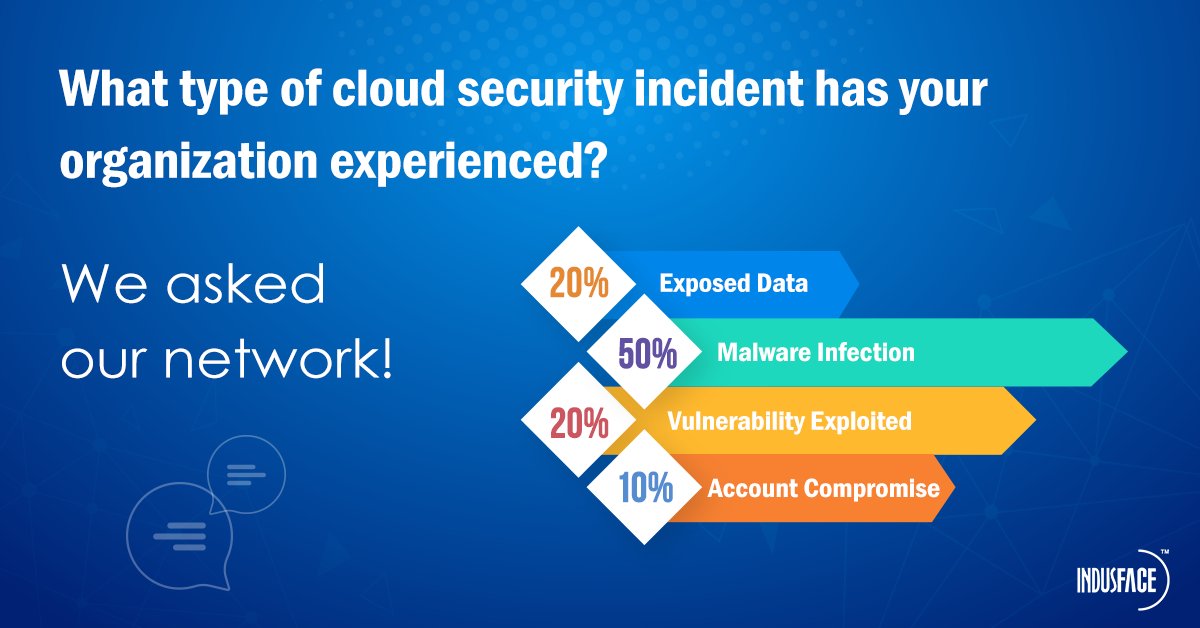 What type of cloud security incident has your organization experienced?

We asked our network!

20% Exposed Data

50% Malware Infection

20% Vulnerability Exploited

10% Account Compromise

INDUSFACE™